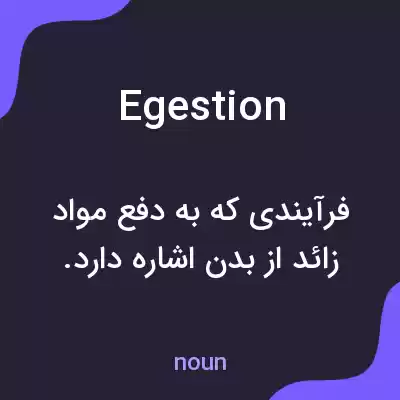 Egestion

فرآیندی که به دفع مواد زائد از بدن اشاره دارد.

noun